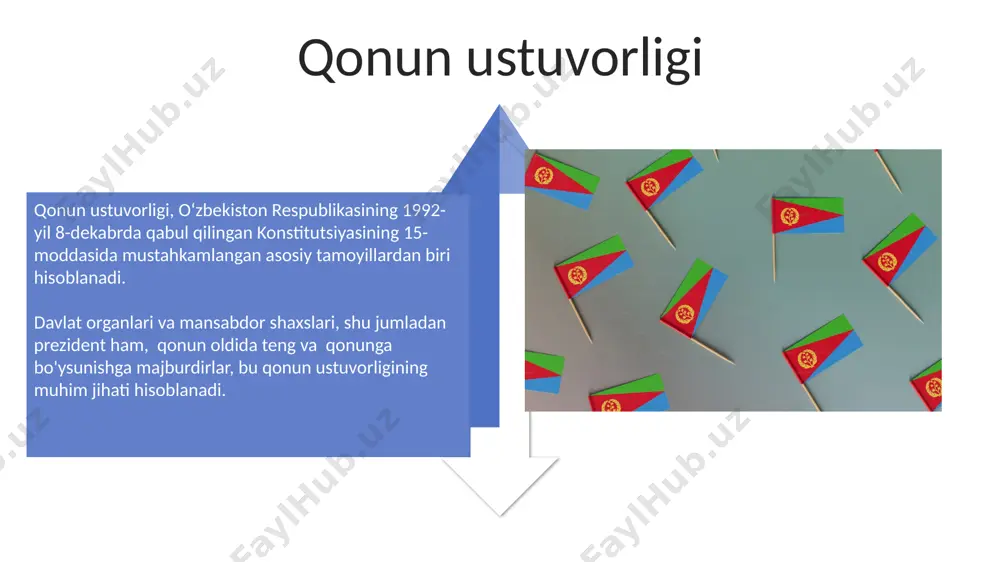 Qonun ustuvorligi

Qonun ustuvorligi, O'zbekiston Respublikasining 1992-yil 8-dekabrda qabul qilingan Konstitutsiyasining 15-moddasida mustahkamlangan asosiy tamoyillardan biri hisoblanadi.

Davlat organlari va mansabdor shaxslari, shu jumladan prezident ham, qonun oldida teng va qonunga bo'ysunishga majburdirlar, bu qonun ustuvorligining muhim jihati hisoblanadi.

FaylHub.uz
FaylHub.uz
FaylHub.uz
FaylHub.uz
FaylHub.uz
FaylHub.uz